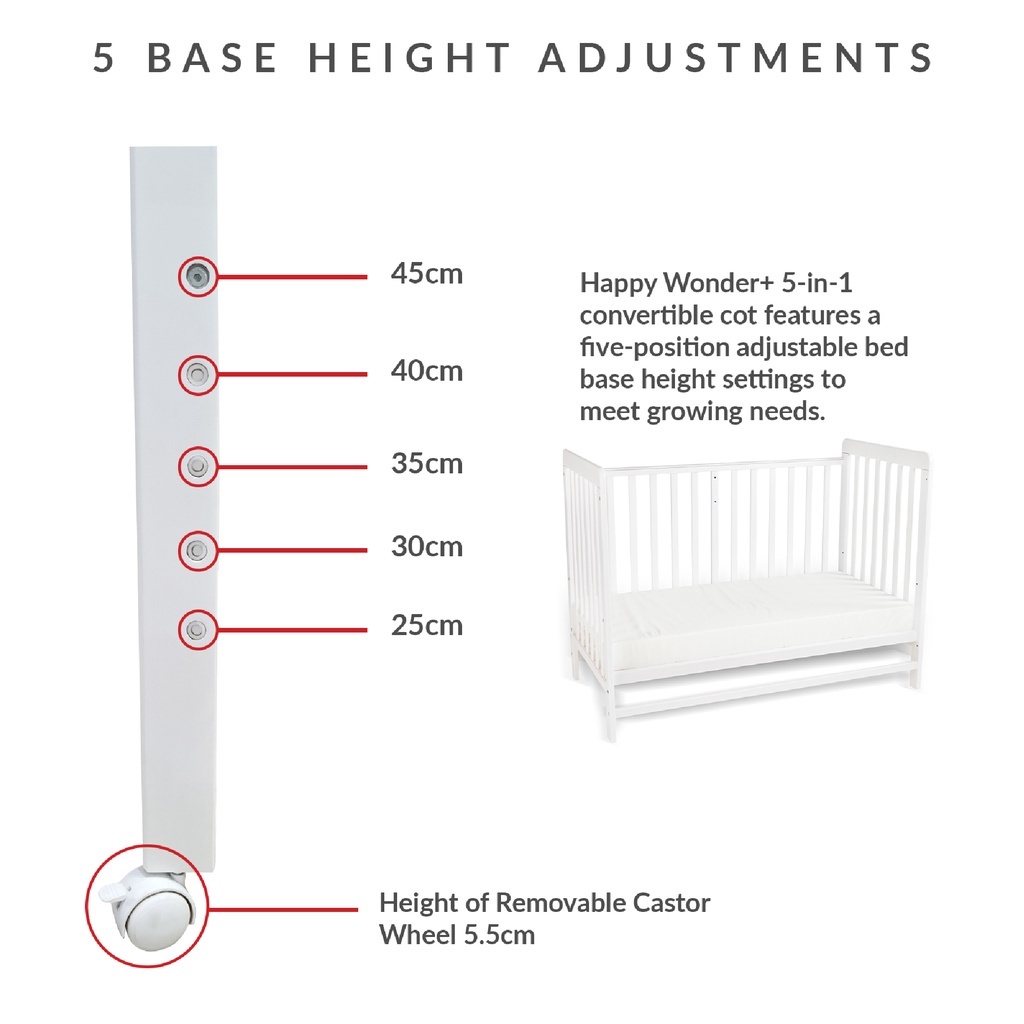 5 BASE HEIGHT ADJUSTMENTS

45cm

40cm

35cm

30cm

25cm

Happy Wonder+ 5-in-1 convertible cot features a five-position adjustable bed base height settings to meet growing needs.

Height of Removable Castor Wheel 5.5cm